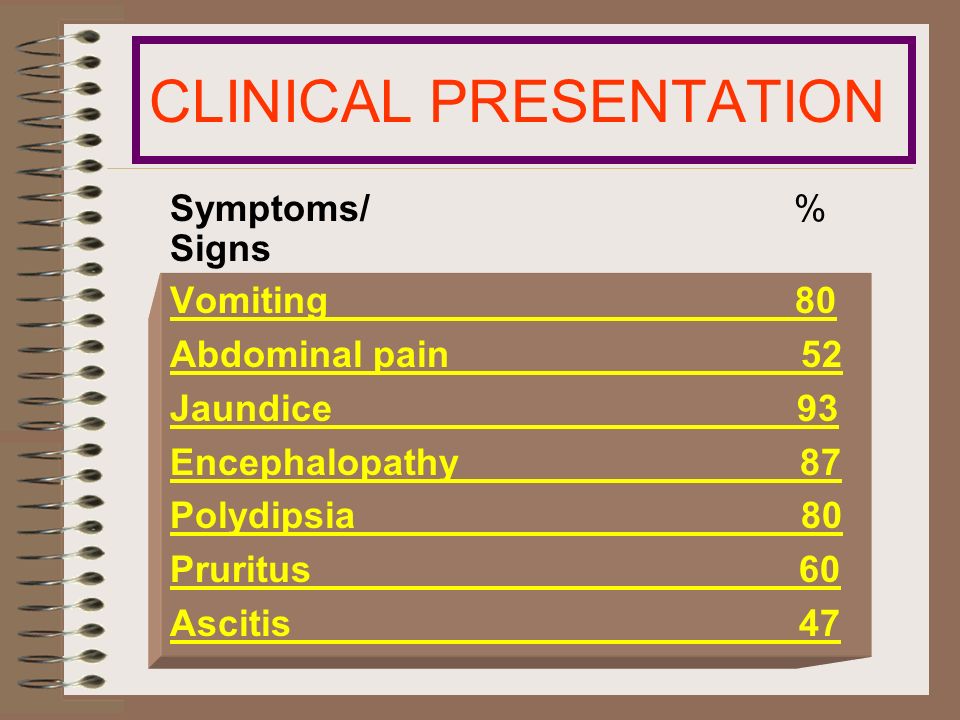 CLINICAL PRESENTATION

| Symptoms/ Signs | % |
|---|---|
| Vomiting | 80 |
| Abdominal pain | 52 |
| Jaundice | 93 |
| Encephalopathy | 87 |
| Polydipsia | 80 |
| Pruritus | 60 |
| Ascitis | 47 |